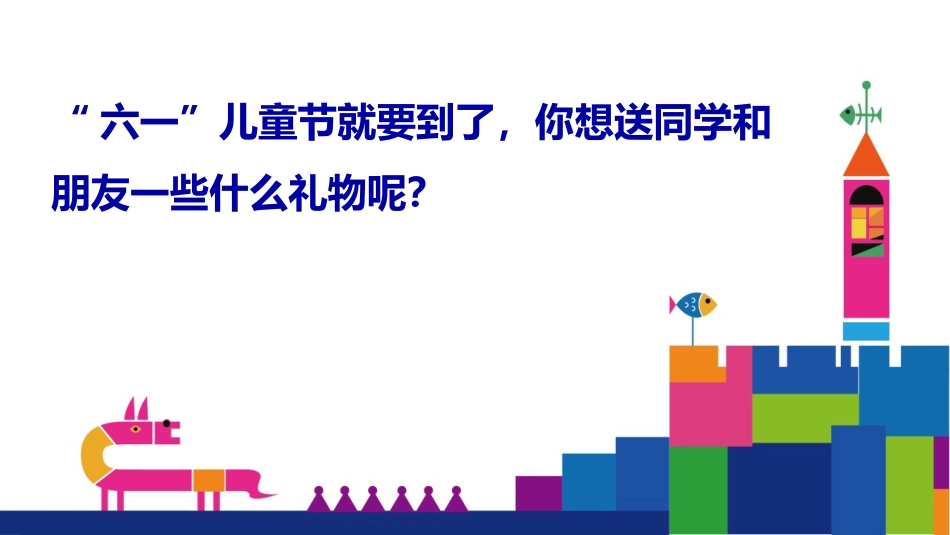 “六一”儿童节就要到了，你想送同学和朋友一些什么礼物呢？